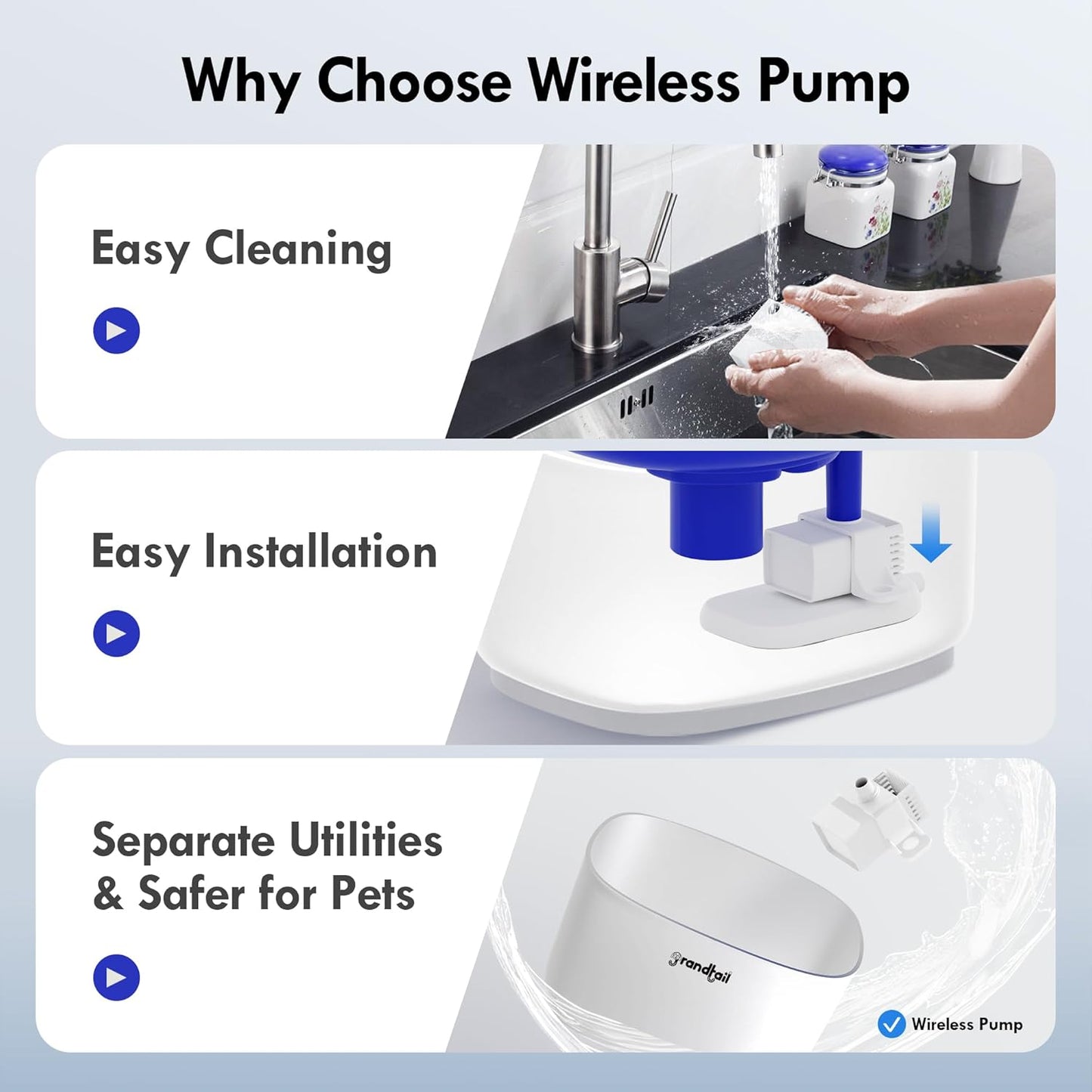 Why Choose Wireless Pump

Easy Cleaning

Easy Installation

Separate Utilities & Safer for Pets

Grandtail

Wireless Pump